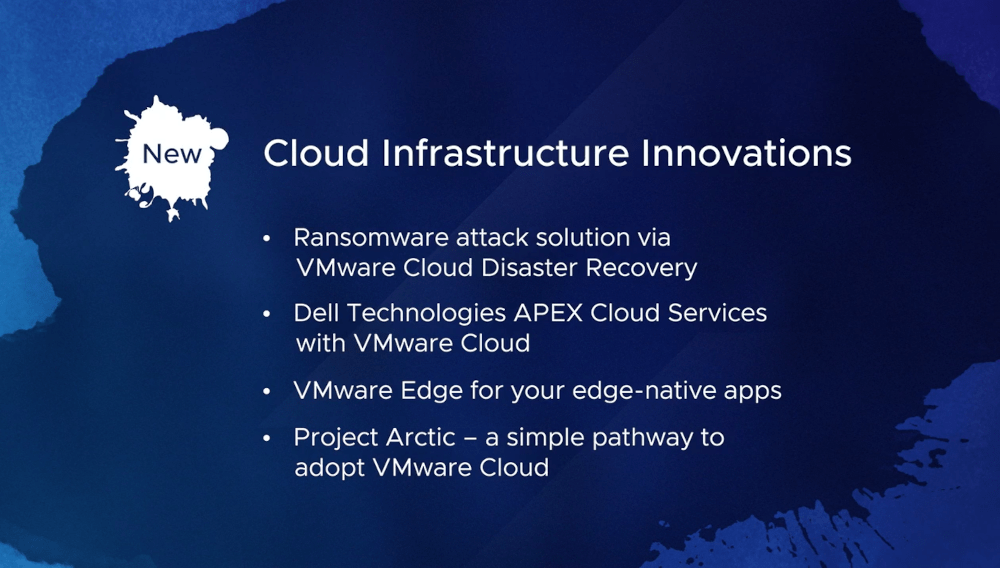 New

Cloud Infrastructure Innovations

• Ransomware attack solution via VMware Cloud Disaster Recovery

• Dell Technologies APEX Cloud Services with VMware Cloud

• VMware Edge for your edge-native apps

• Project Arctic – a simple pathway to adopt VMware Cloud